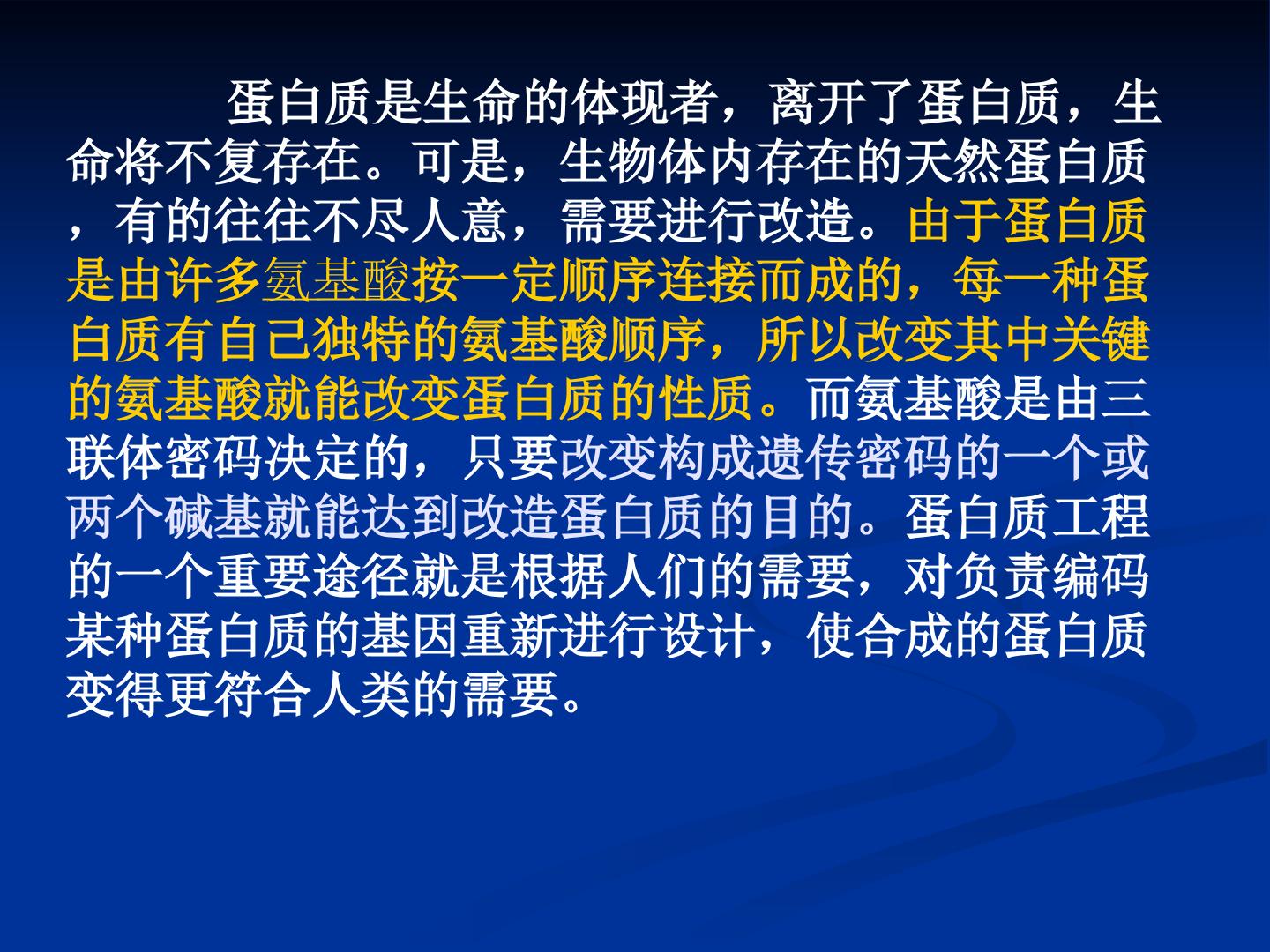 蛋白质是生命的体现者，离开了蛋白质，生命将不复存在。可是，生物体内存在的天然蛋白质，有的往往不尽人意，需要进行改造。由于蛋白质是由许多氨基酸按一定顺序连接而成的，每一种蛋白质有自己独特的氨基酸顺序，所以改变其中关键的氨基酸就能改变蛋白质的性质。而氨基酸是由三联体密码决定的，只要改变构成遗传密码的一个或两个碱基就能达到改造蛋白质的目的。蛋白质工程的一个重要途径就是根据人们的需要，对负责编码某种蛋白质的基因重新进行设计，使合成的蛋白质变得更符合人类的需要。